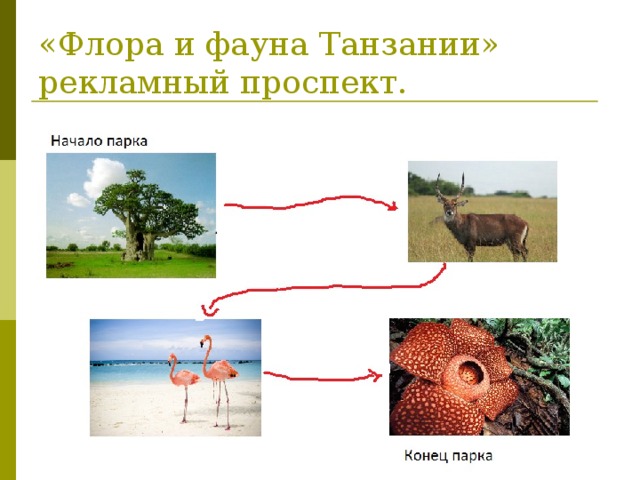 «Флора и фауна Танзании» рекламный проспект.

Начало парка

Конец парка